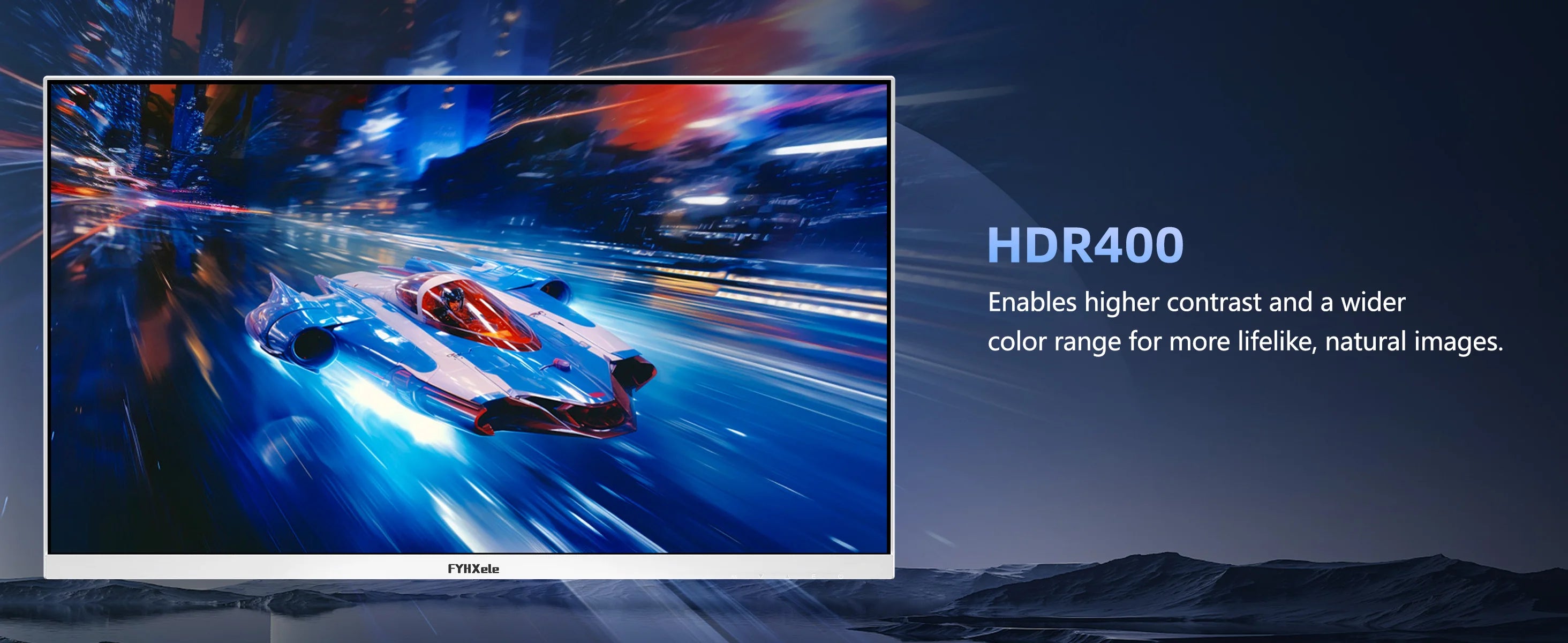 FYHXele

HDR400

Enables higher contrast and a wider color range for more lifelike, natural images.